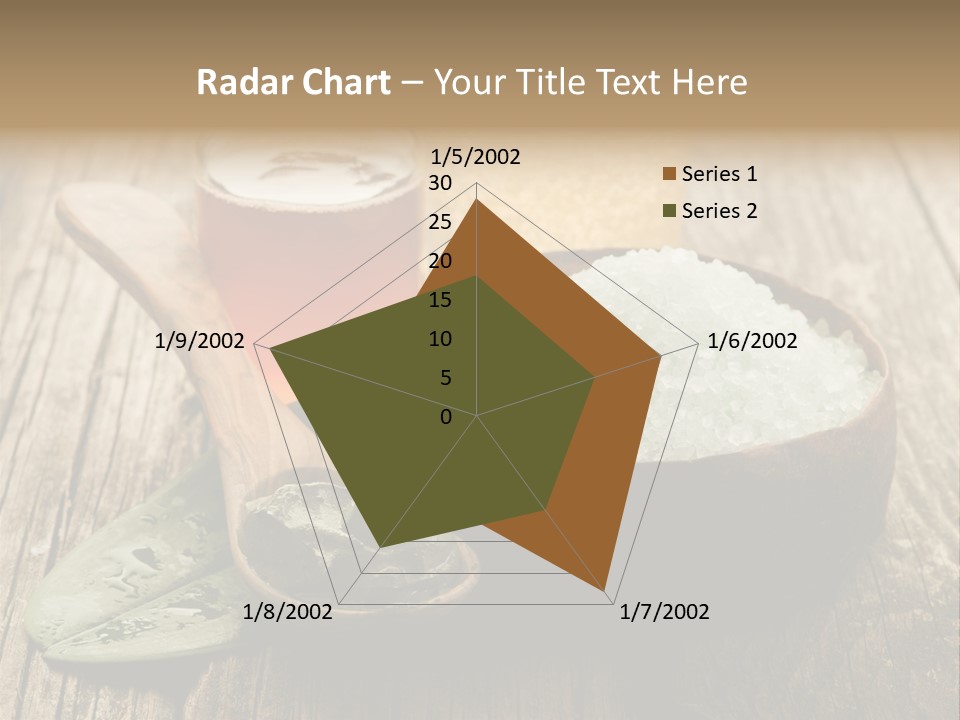 Radar Chart – Your Title Text Here

1/5/2002
30
25
20
15
10
5
0
1/6/2002
1/7/2002
1/8/2002
1/9/2002

Series 1
Series 2